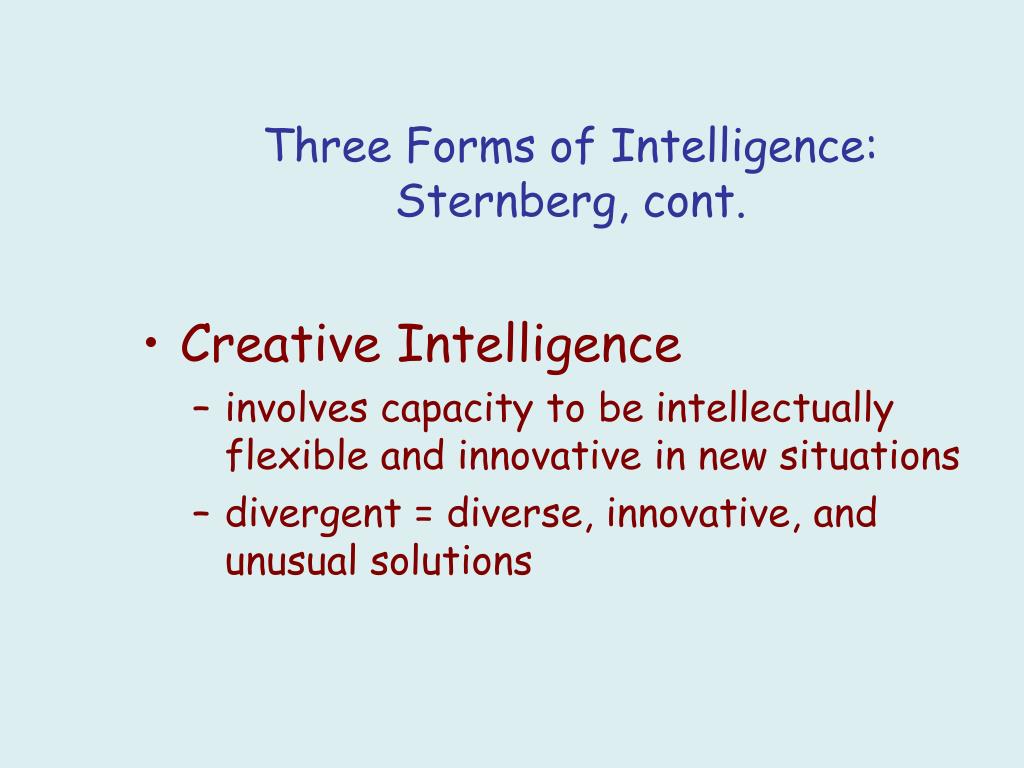 Three Forms of Intelligence: Sternberg, cont.

• Creative Intelligence
– involves capacity to be intellectually flexible and innovative in new situations
– divergent = diverse, innovative, and unusual solutions